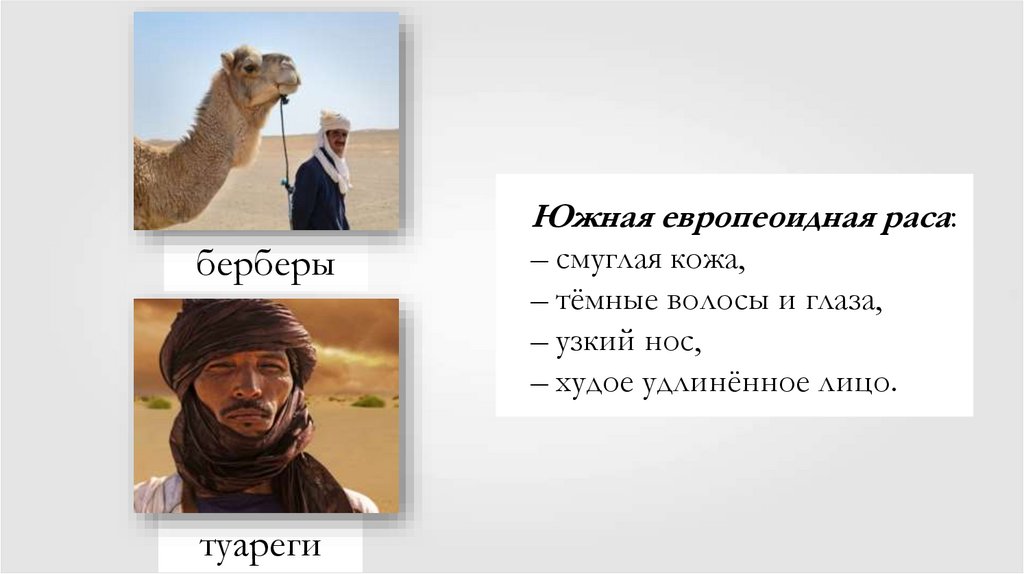 берберы

туареги

Южная европеоидная раса:
– смуглая кожа,
– тёмные волосы и глаза,
– узкий нос,
– худое удлинённое лицо.